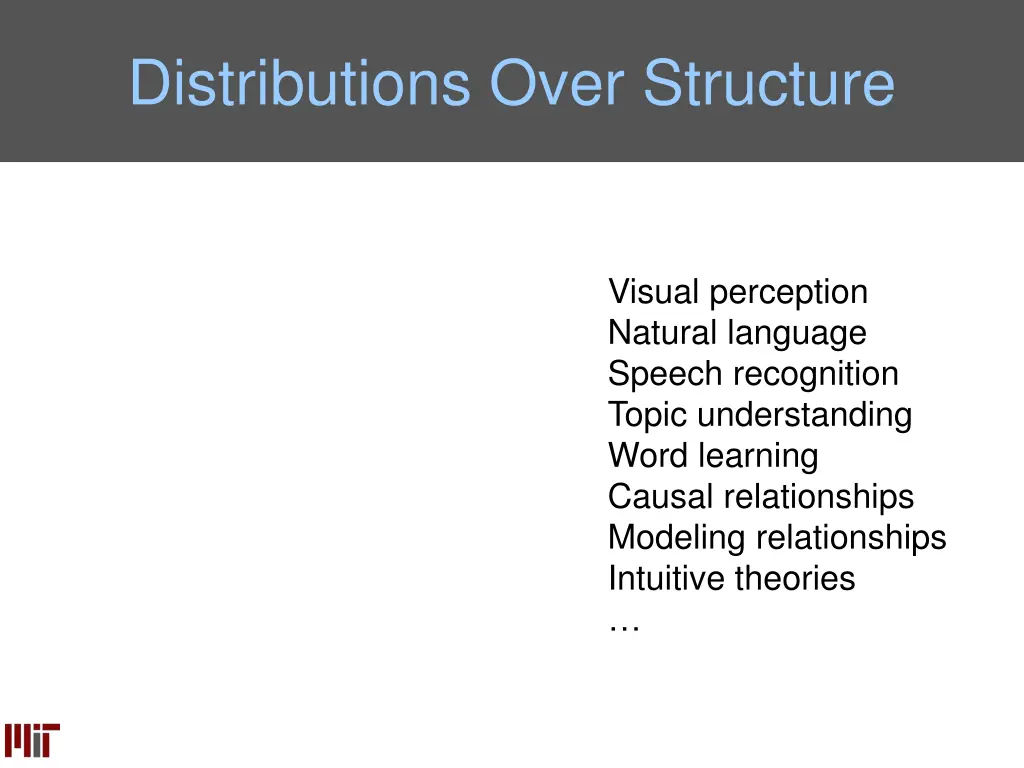 Distributions Over Structure

Visual perception
Natural language
Speech recognition
Topic understanding
Word learning
Causal relationships
Modeling relationships
Intuitive theories
…

MIT